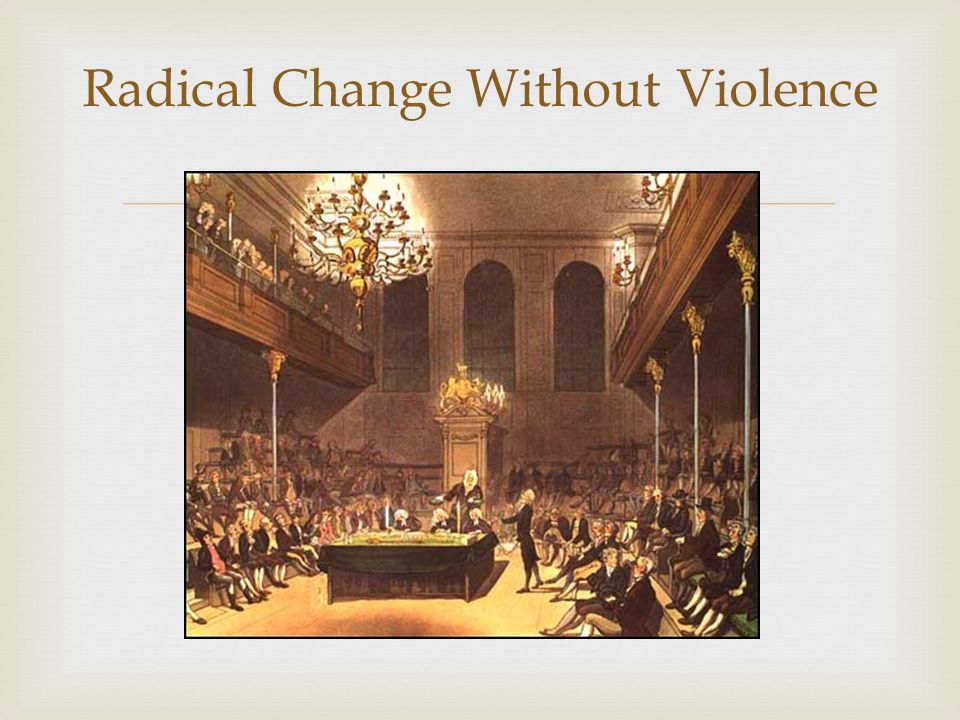 Radical Change Without Violence